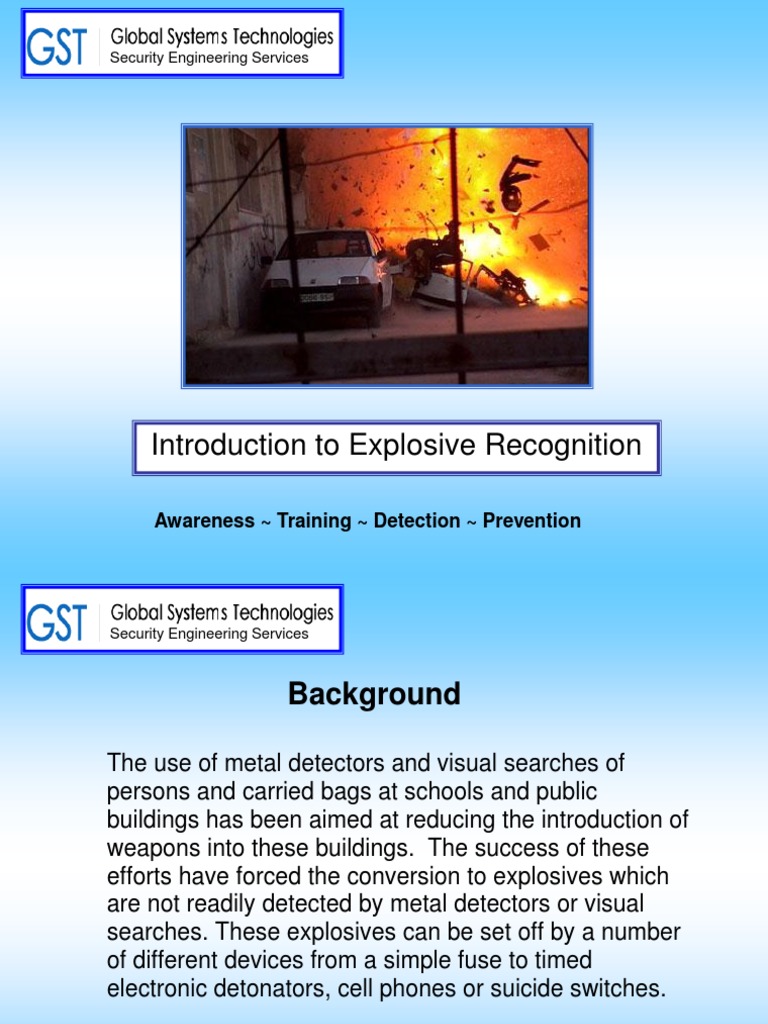 GST Global Systems Technologies
Security Engineering Services

Introduction to Explosive Recognition

Awareness ~ Training ~ Detection ~ Prevention

GST Global Systems Technologies
Security Engineering Services

Background

The use of metal detectors and visual searches of persons and carried bags at schools and public buildings has been aimed at reducing the introduction of weapons into these buildings. The success of these efforts have forced the conversion to explosives which are not readily detected by metal detectors or visual searches. These explosives can be set off by a number of different devices from a simple fuse to timed electronic detonators, cell phones or suicide switches.